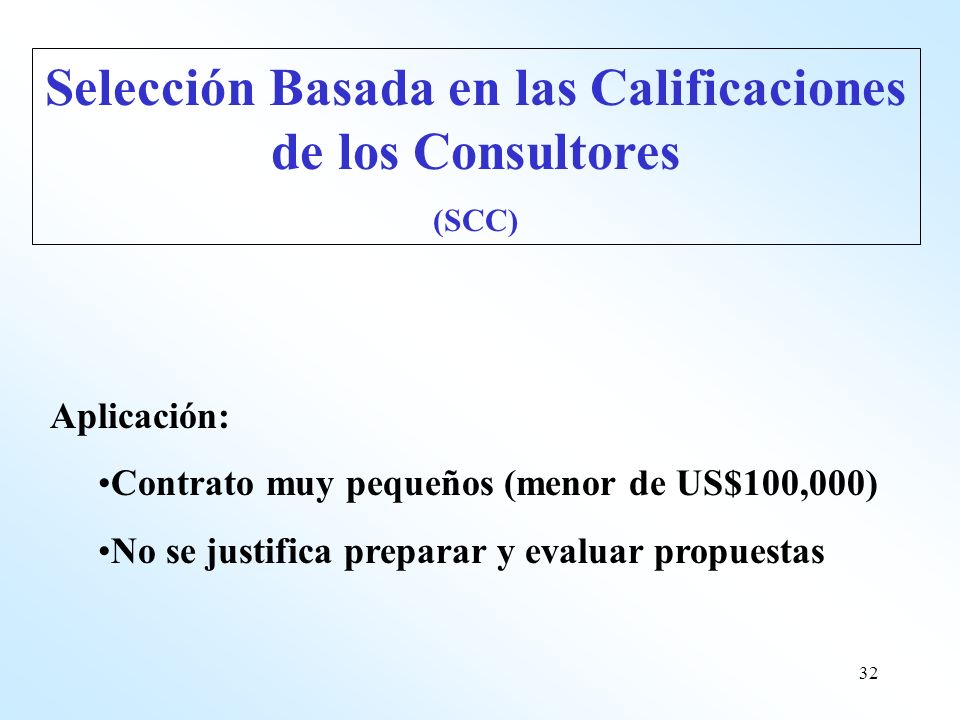 Selección Basada en las Calificaciones de los Consultores

(SCC)

Aplicación:

•Contrato muy pequeños (menor de US$100,000)

•No se justifica preparar y evaluar propuestas

32